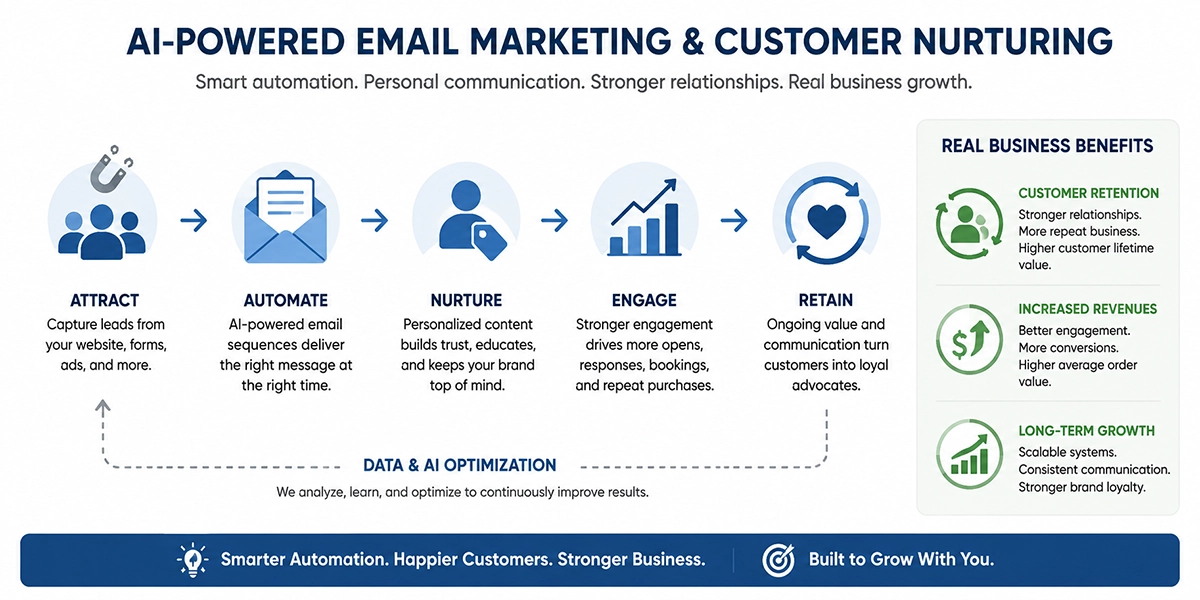 AI-POWERED EMAIL MARKETING & CUSTOMER NURTURING

Smart automation. Personal communication. Stronger relationships. Real business growth.

ATTRACT
Capture leads from your website, forms, ads, and more.

AUTOMATE
AI-powered email sequences deliver the right message at the right time.

NURTURE
Personalized content builds trust, educates, and keeps your brand top of mind.

ENGAGE
Stronger engagement drives more opens, responses, bookings, and repeat purchases.

RETAIN
Ongoing value and communication turn customers into loyal advocates.

DATA & AI OPTIMIZATION
We analyze, learn, and optimize to continuously improve results.

REAL BUSINESS BENEFITS

CUSTOMER RETENTION
Stronger relationships. More repeat business. Higher customer lifetime value.

INCREASED REVENUES
Better engagement. More conversions. Higher average order value.

LONG-TERM GROWTH
Scalable systems. Consistent communication. Stronger brand loyalty.

Smarter Automation. Happier Customers. Stronger Business.

Built to Grow With You.